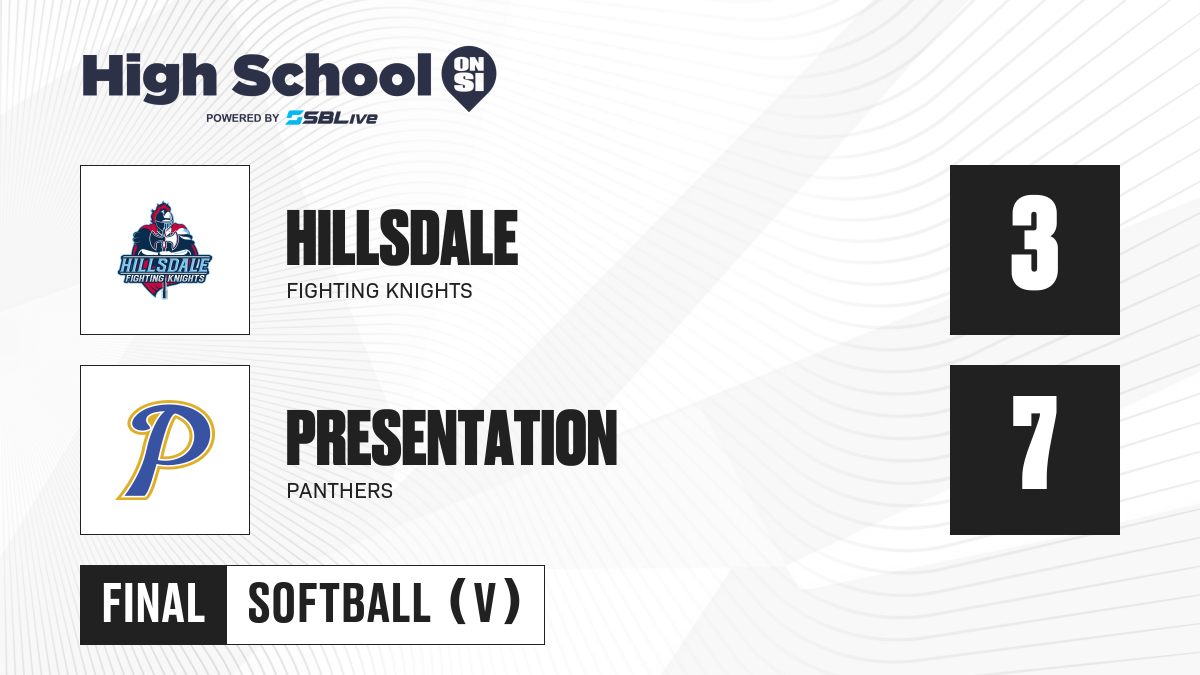 High School ON SI
POWERED BY SBLive

HILLSDALE FIGHTING KNIGHTS

HILLSDALE
FIGHTING KNIGHTS

3

P

PRESENTATION
PANTHERS

7

FINAL SOFTBALL (V)